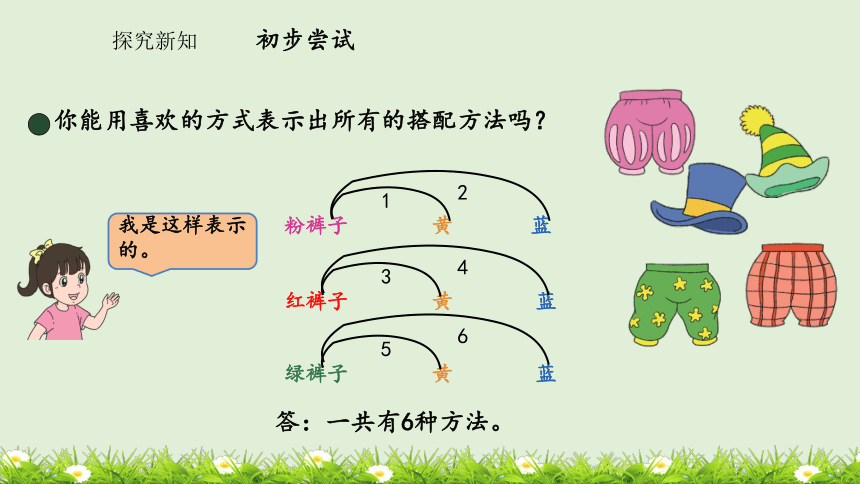 探究新知　　初步尝试

你能用喜欢的方式表示出所有的搭配方法吗？

我是这样表示的。

1　2
粉裤子　黄　蓝

3　4
红裤子　黄　蓝

5　6
绿裤子　黄　蓝

答：一共有6种方法。